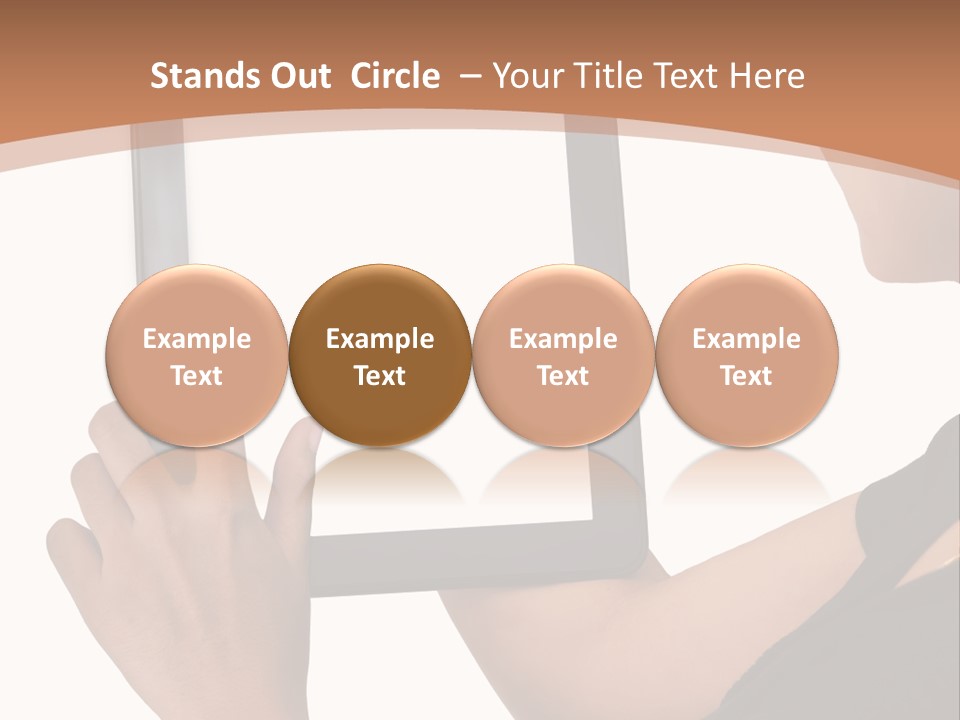 Stands Out Circle – Your Title Text Here

Example Text

Example Text

Example Text

Example Text